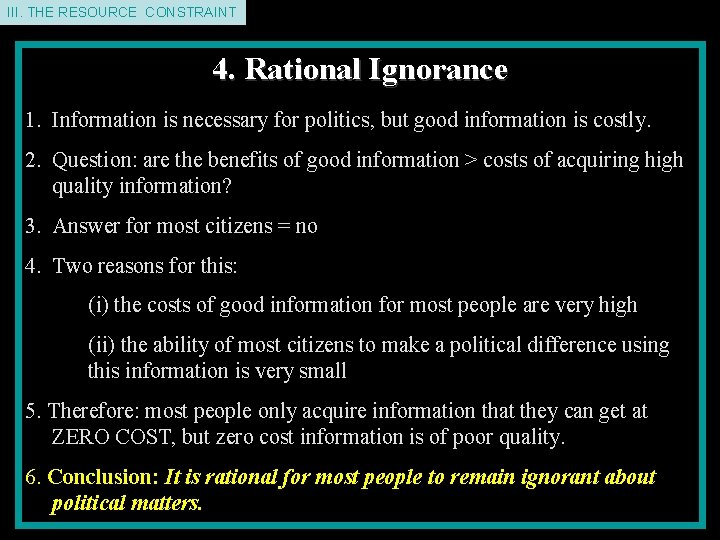 III. THE RESOURCE CONSTRAINT

4. Rational Ignorance

1. Information is necessary for politics, but good information is costly.

2. Question: are the benefits of good information > costs of acquiring high quality information?

3. Answer for most citizens = no

4. Two reasons for this:

(i) the costs of good information for most people are very high

(ii) the ability of most citizens to make a political difference using this information is very small

5. Therefore: most people only acquire information that they can get at ZERO COST, but zero cost information is of poor quality.

6. Conclusion: It is rational for most people to remain ignorant about political matters.